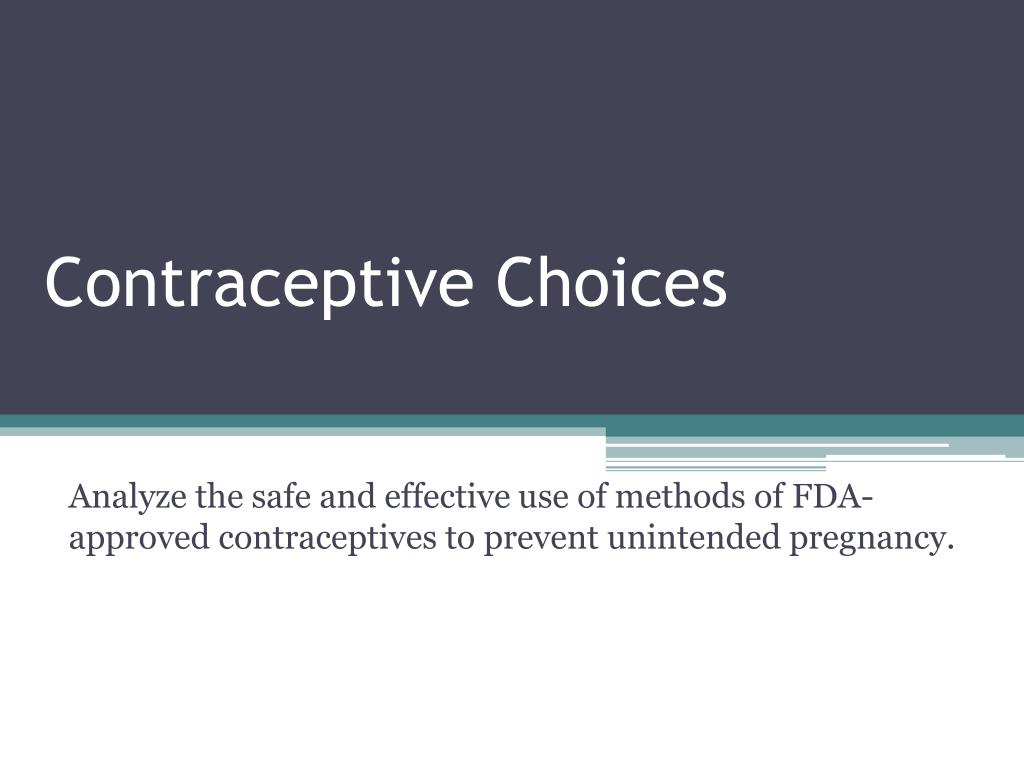 Contraceptive Choices

Analyze the safe and effective use of methods of FDA-approved contraceptives to prevent unintended pregnancy.